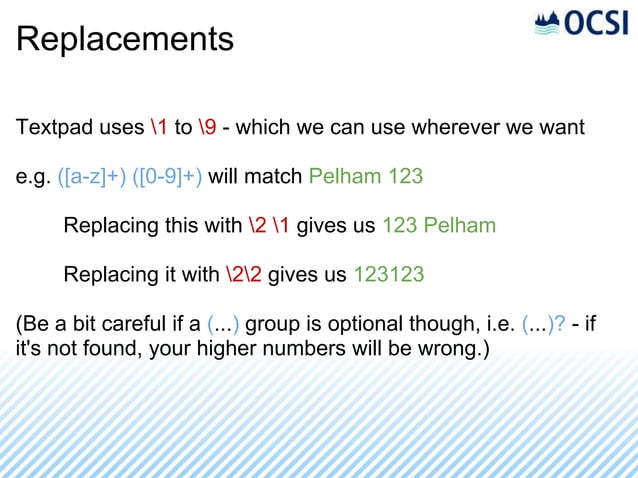 Replacements

OCSI

Textpad uses \1 to \9 - which we can use wherever we want

e.g. ([a-z]+) ([0-9]+) will match Pelham 123

Replacing this with \2 \1 gives us 123 Pelham

Replacing it with \2\2 gives us 123123

(Be a bit careful if a (...) group is optional though, i.e. (...)? - if it's not found, your higher numbers will be wrong.)